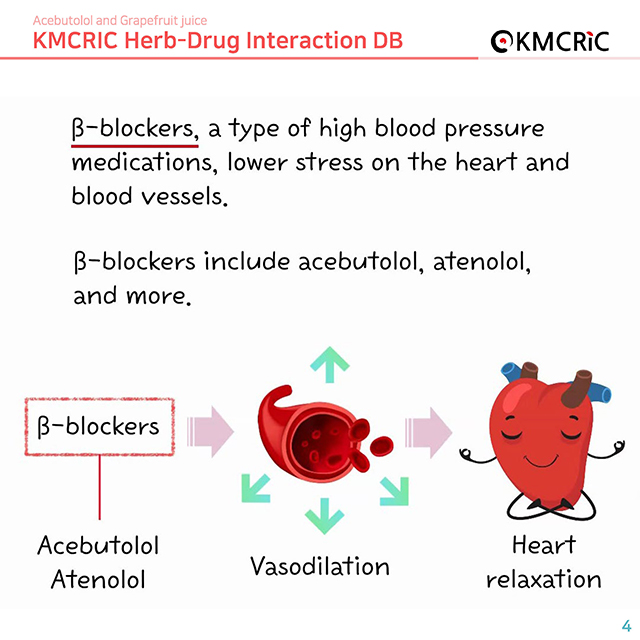 Acebutolol and Grapefruit juice
KMCRIC Herb-Drug Interaction DB

KMCRiC

β-blockers, a type of high blood pressure medications, lower stress on the heart and blood vessels.

β-blockers include acebutolol, atenolol, and more.

β-blockers

Acebutolol
Atenolol

Vasodilation

Heart relaxation

4